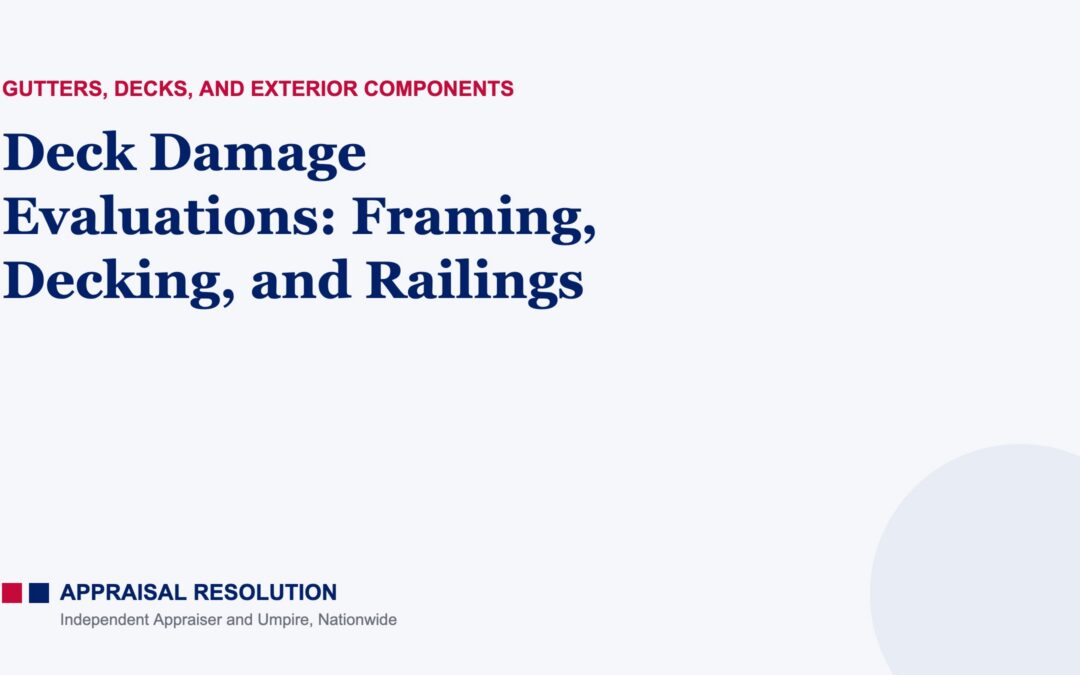 GUTTERS, DECKS, AND EXTERIOR COMPONENTS

Deck Damage Evaluations: Framing, Decking, and Railings

APPRAISAL RESOLUTION

Independent Appraiser and Umpire, Nationwide